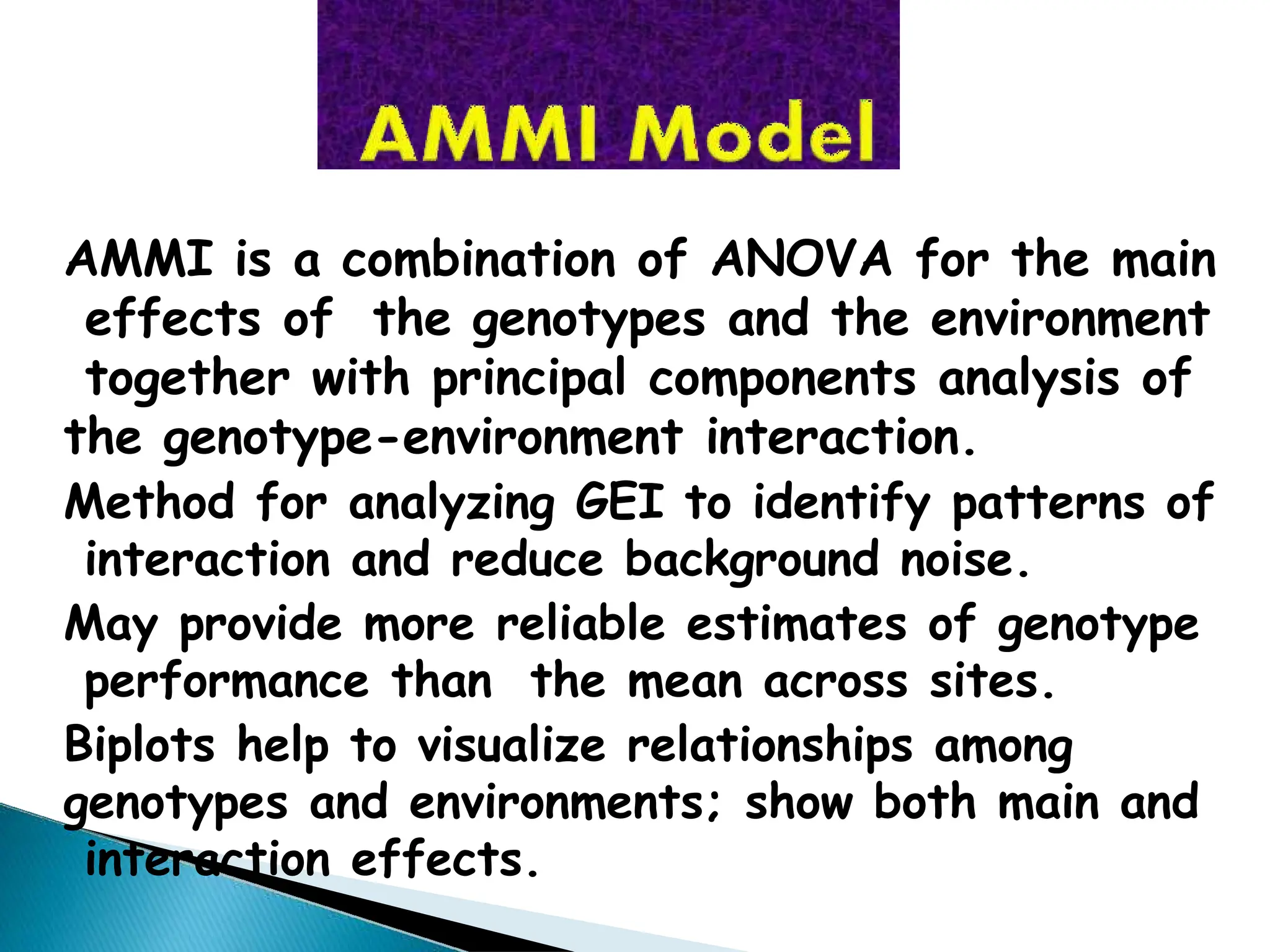 AMMI Model

AMMI is a combination of ANOVA for the main effects of the genotypes and the environment together with principal components analysis of the genotype-environment interaction.

Method for analyzing GEI to identify patterns of interaction and reduce background noise.

May provide more reliable estimates of genotype performance than the mean across sites.

Biplots help to visualize relationships among genotypes and environments; show both main and interaction effects.